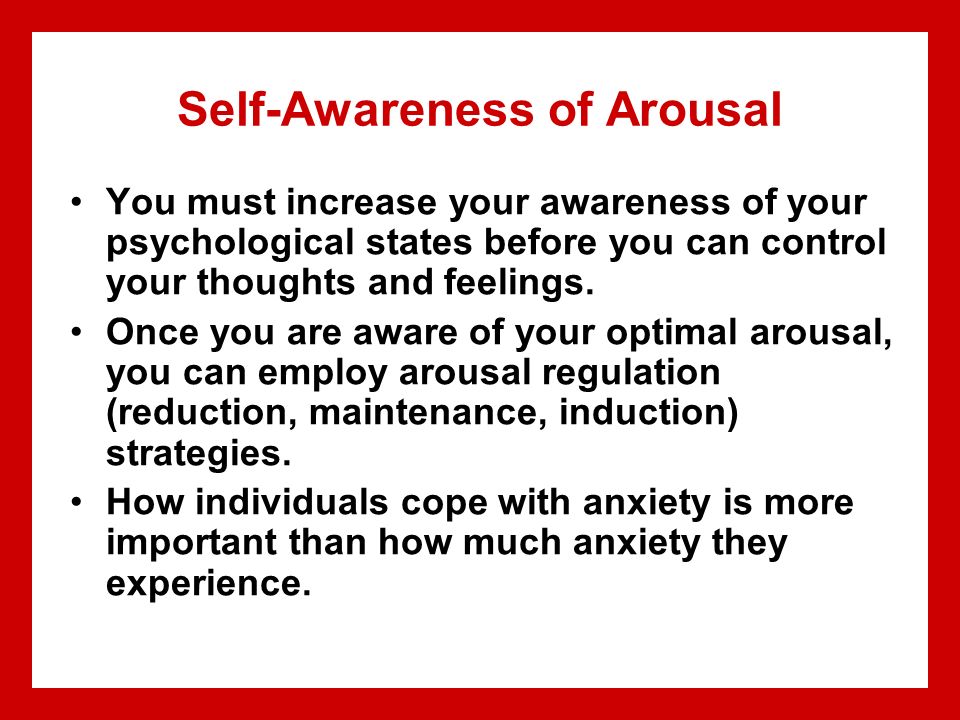 Self-Awareness of Arousal

• You must increase your awareness of your psychological states before you can control your thoughts and feelings.

• Once you are aware of your optimal arousal, you can employ arousal regulation (reduction, maintenance, induction) strategies.

• How individuals cope with anxiety is more important than how much anxiety they experience.